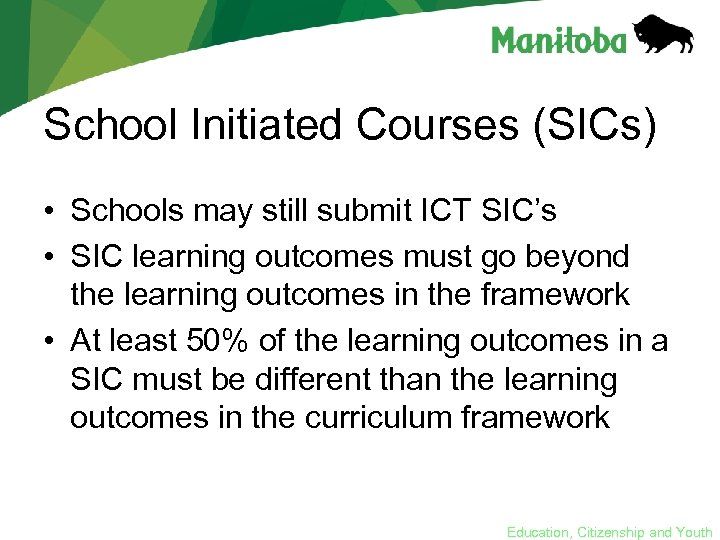 Manitoba

School Initiated Courses (SICs)

• Schools may still submit ICT SIC's
• SIC learning outcomes must go beyond the learning outcomes in the framework
• At least 50% of the learning outcomes in a SIC must be different than the learning outcomes in the curriculum framework

Education, Citizenship and Youth